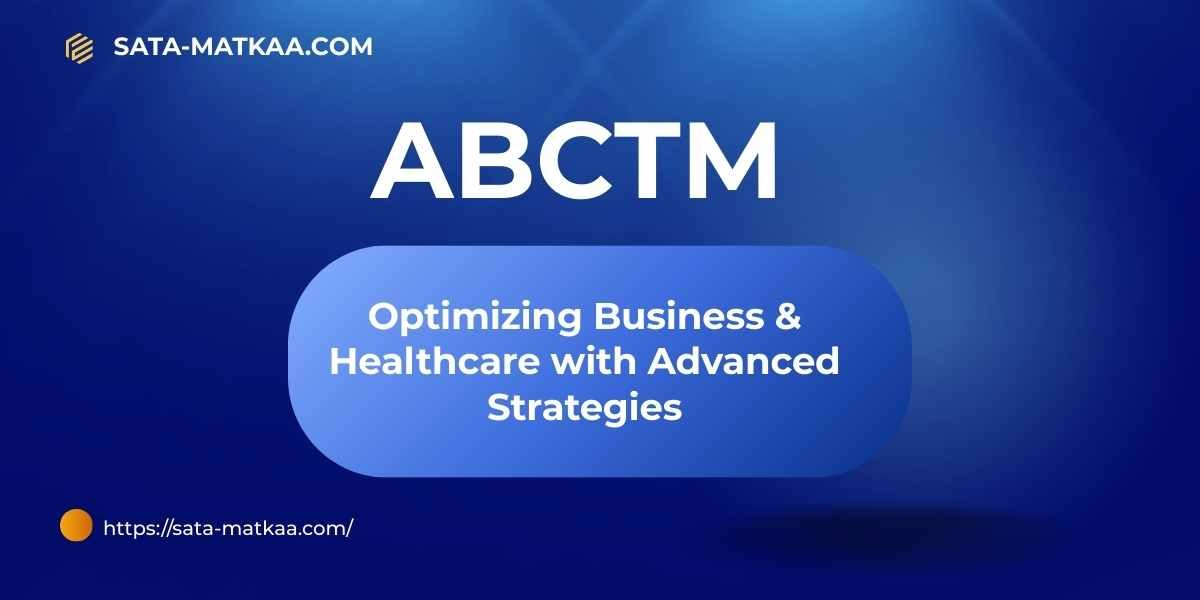 SATA-MATKAA.COM

ABCTM

Optimizing Business & Healthcare with Advanced Strategies

https://sata-matkaa.com/